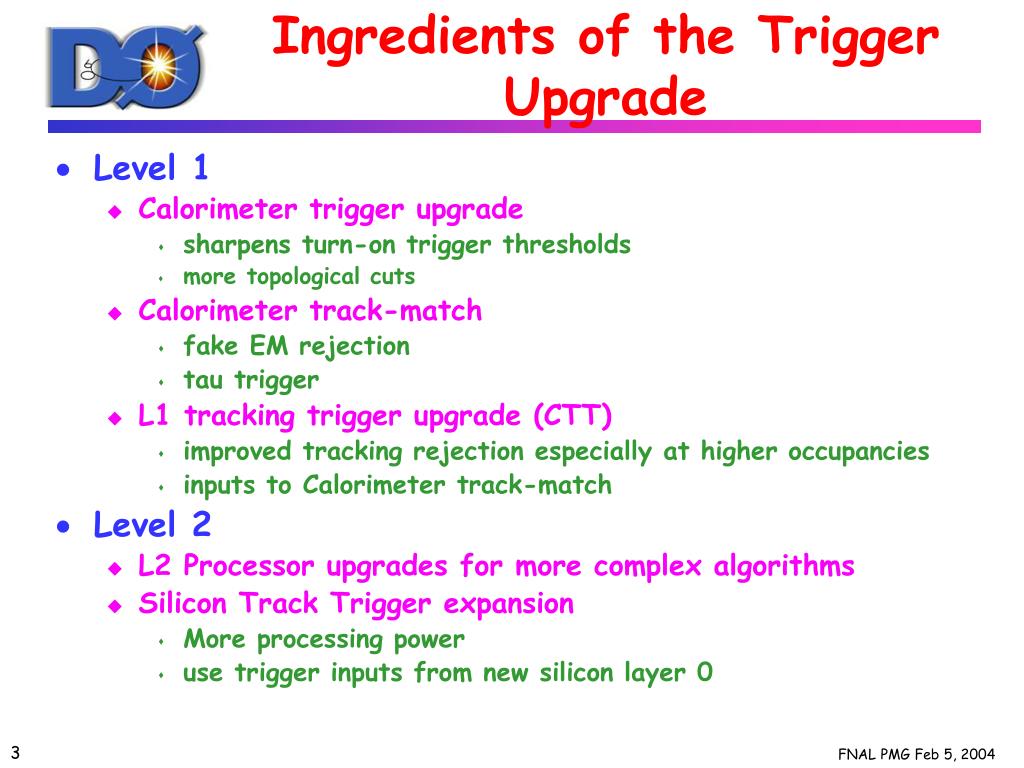 DØ

Ingredients of the Trigger Upgrade

- Level 1
  - Calorimeter trigger upgrade
    - sharpens turn-on trigger thresholds
    - more topological cuts
  - Calorimeter track-match
    - fake EM rejection
    - tau trigger
  - L1 tracking trigger upgrade (CTT)
    - improved tracking rejection especially at higher occupancies
    - inputs to Calorimeter track-match
- Level 2
  - L2 Processor upgrades for more complex algorithms
  - Silicon Track Trigger expansion
    - More processing power
    - use trigger inputs from new silicon layer 0

3

FNAL PMG Feb 5, 2004